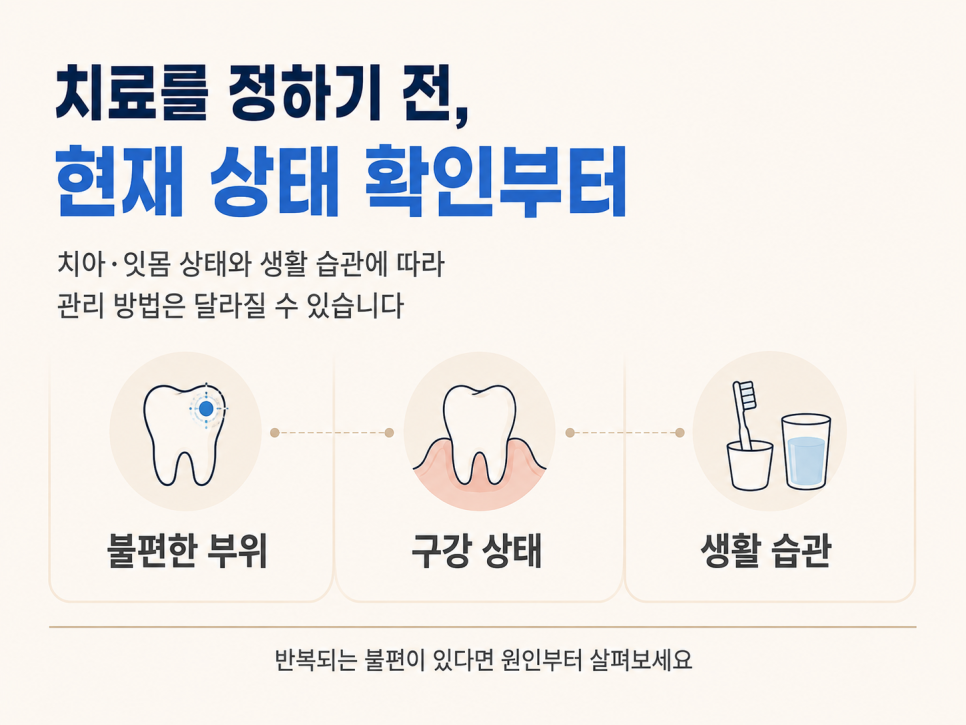 치료를 정하기 전,
현재 상태 확인부터

치아·잇몸 상태와 생활 습관에 따라
관리 방법은 달라질 수 있습니다

불편한 부위

구강 상태

생활 습관

반복되는 불편이 있다면 원인부터 살펴보세요